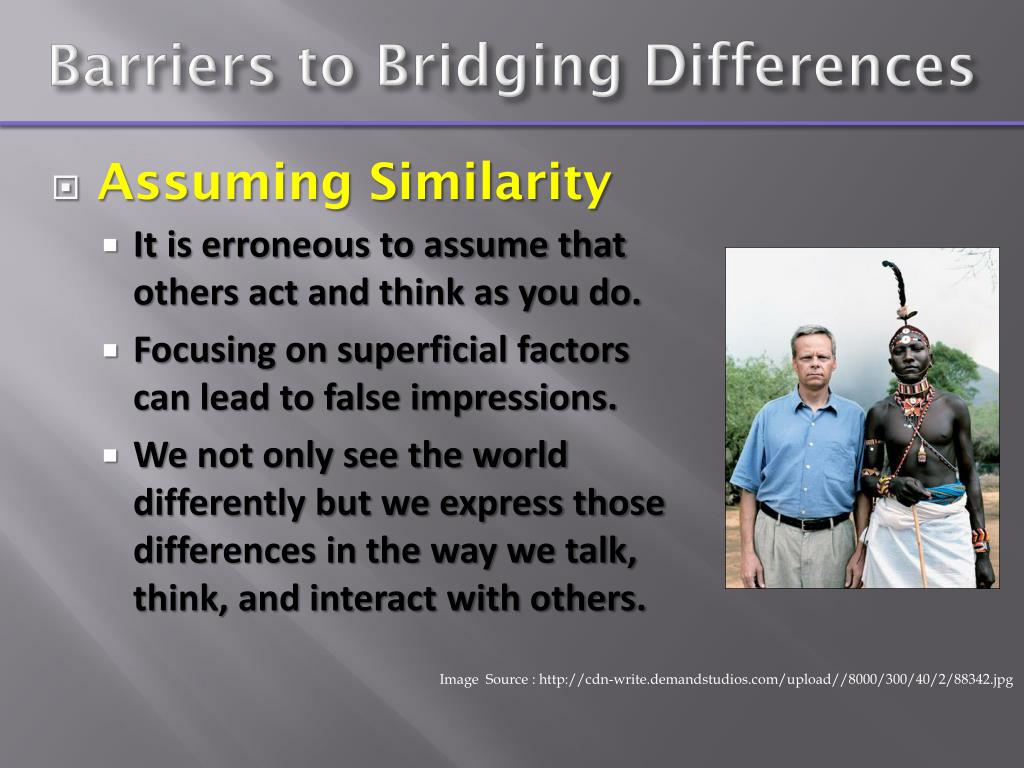 Barriers to Bridging Differences

Assuming Similarity

It is erroneous to assume that others act and think as you do.

Focusing on superficial factors can lead to false impressions.

We not only see the world differently but we express those differences in the way we talk, think, and interact with others.

Image Source : http://cdn-write.demandstudios.com/upload//8000/300/40/2/88342.jpg